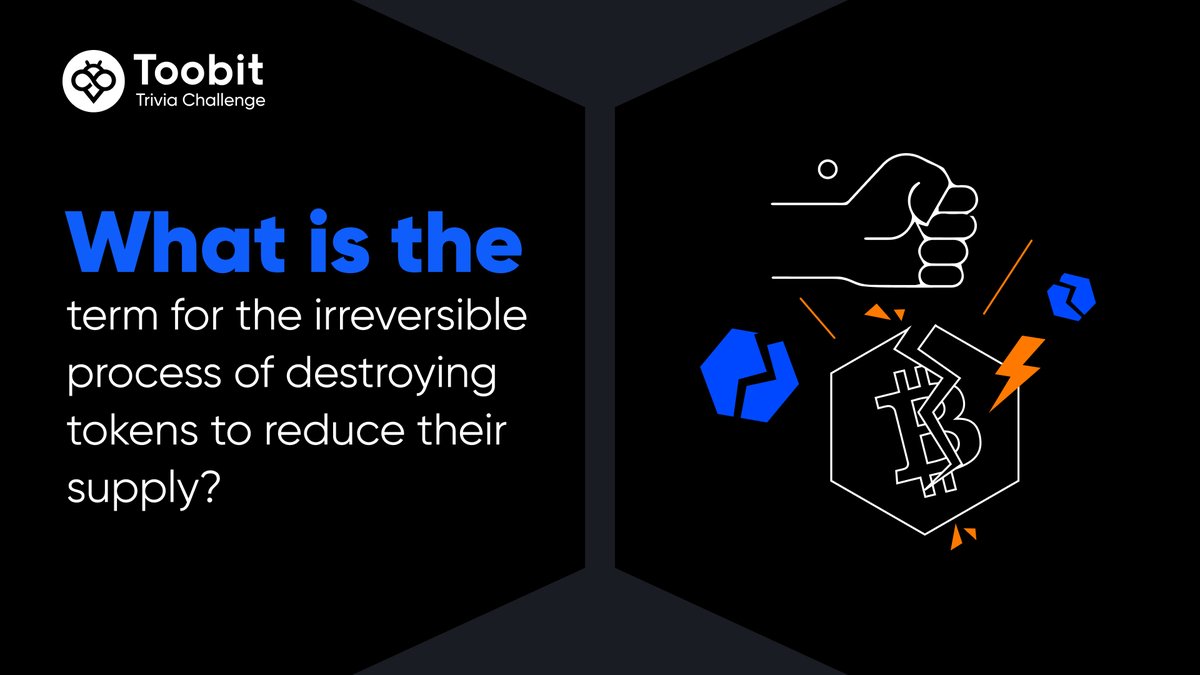 Toobit
Trivia Challenge

What is the term for the irreversible process of destroying tokens to reduce their supply?